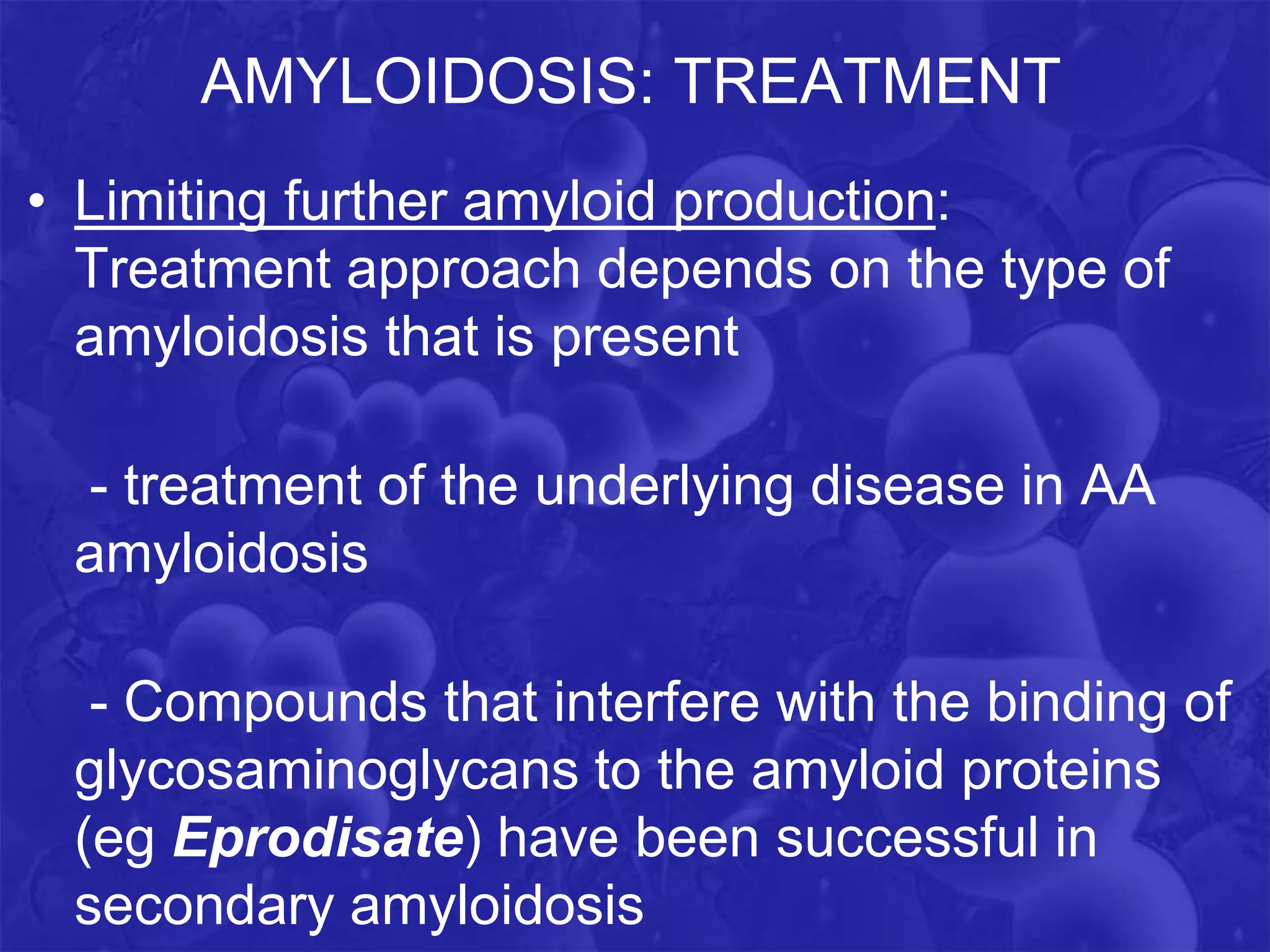 AMYLOIDOSIS: TREATMENT

• Limiting further amyloid production: Treatment approach depends on the type of amyloidosis that is present

- treatment of the underlying disease in AA amyloidosis

- Compounds that interfere with the binding of glycosaminoglycans to the amyloid proteins (eg Eprodisate) have been successful in secondary amyloidosis